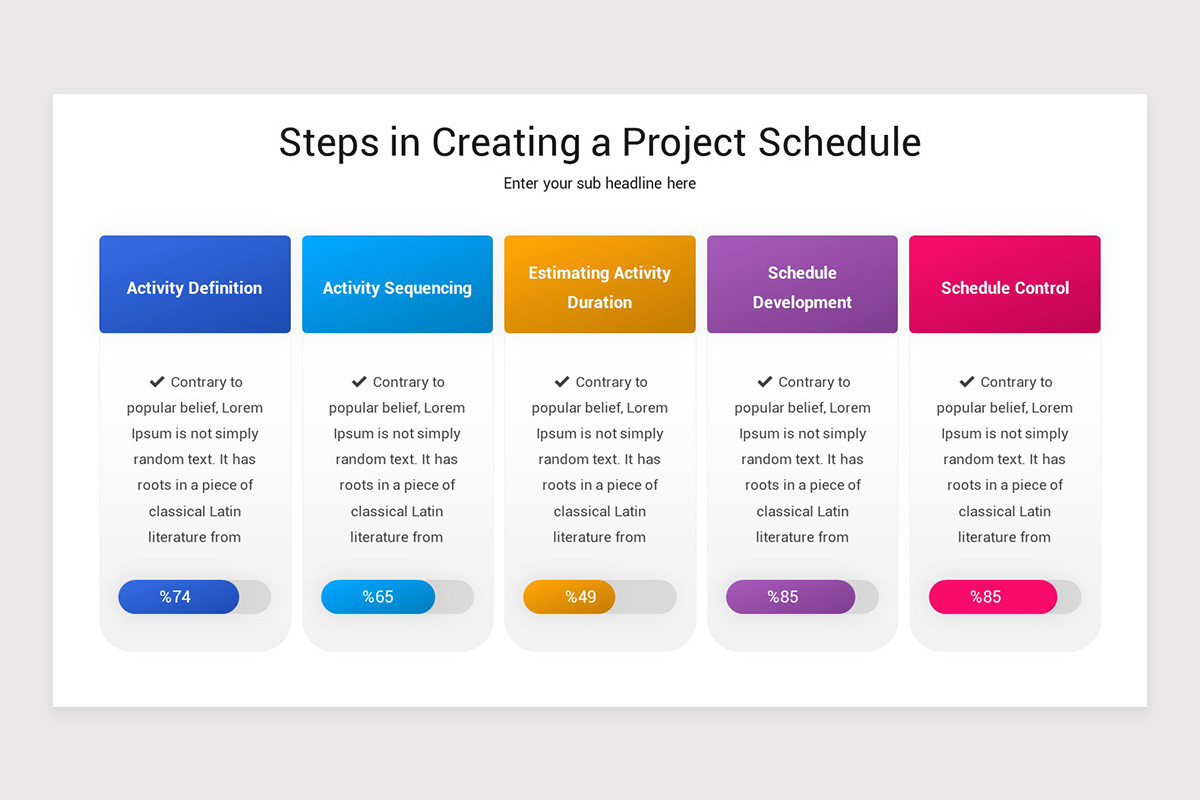 Steps in Creating a Project Schedule

Enter your sub headline here

Activity Definition

✔ Contrary to popular belief, Lorem Ipsum is not simply random text. It has roots in a piece of classical Latin literature from

%74

Activity Sequencing

✔ Contrary to popular belief, Lorem Ipsum is not simply random text. It has roots in a piece of classical Latin literature from

%65

Estimating Activity Duration

✔ Contrary to popular belief, Lorem Ipsum is not simply random text. It has roots in a piece of classical Latin literature from

%49

Schedule Development

✔ Contrary to popular belief, Lorem Ipsum is not simply random text. It has roots in a piece of classical Latin literature from

%85

Schedule Control

✔ Contrary to popular belief, Lorem Ipsum is not simply random text. It has roots in a piece of classical Latin literature from

%85